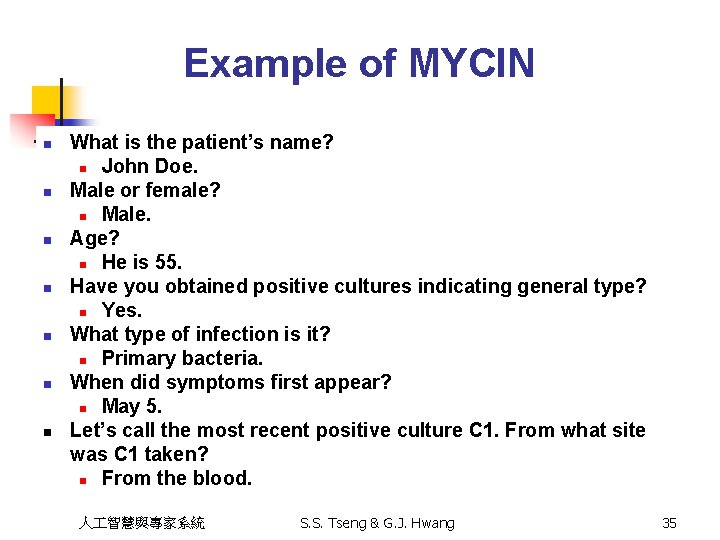 Example of MYCIN

• What is the patient's name?
• John Doe.
• Male or female?
• Male.
• Age?
• He is 55.
• Have you obtained positive cultures indicating general type?
• Yes.
• What type of infection is it?
• Primary bacteria.
• When did symptoms first appear?
• May 5.
• Let's call the most recent positive culture C1. From what site was C1 taken?
• From the blood.

人工智慧與專家系統 S.S. Tseng & G.J. Hwang 35